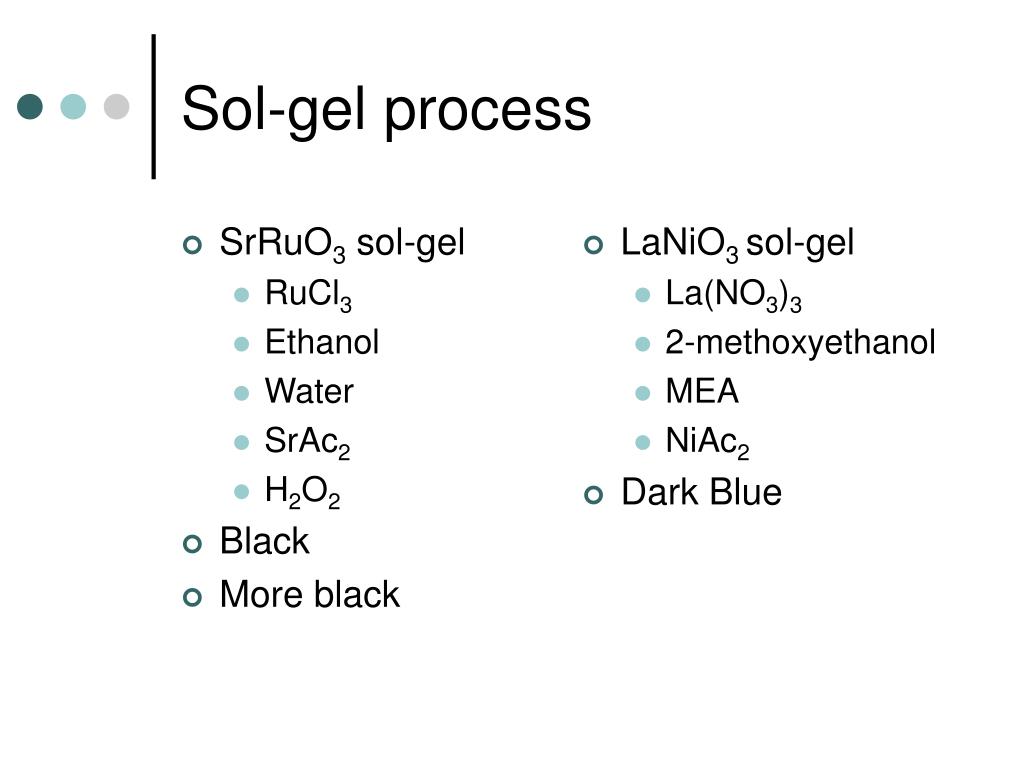 Sol-gel process

- $SrRuO_3$ sol-gel
  - $RuCl_3$
  - Ethanol
  - Water
  - $SrAc_2$
  - $H_2O_2$
- Black
- More black

- $LaNiO_3$ sol-gel
  - $La(NO_3)_3$
  - 2-methoxyethanol
  - MEA
  - $NiAc_2$
- Dark Blue